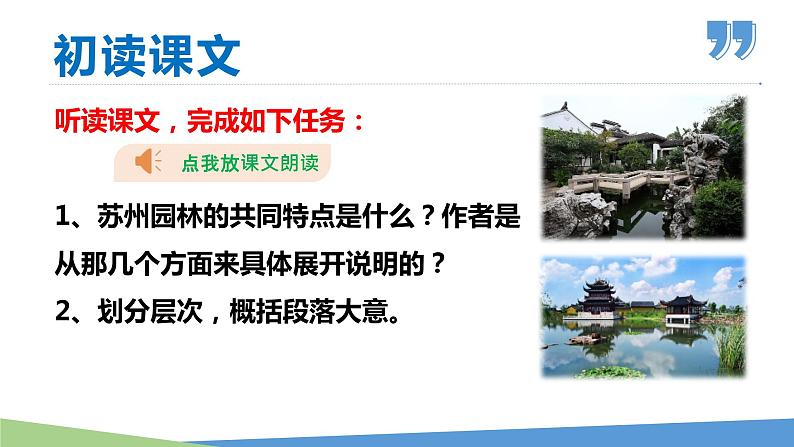 初读课文

听读课文，完成如下任务：

点我放课文朗读

1、苏州园林的共同特点是什么？作者是从那几个方面来具体展开说明的？

2、划分层次，概括段落大意。